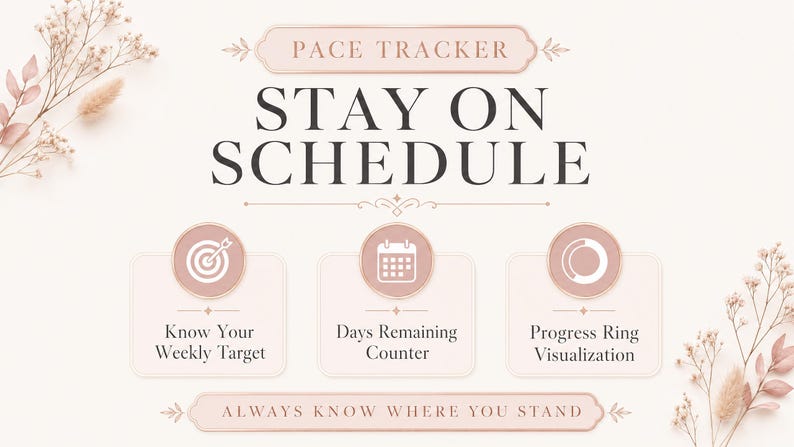 PACE TRACKER

STAY ON SCHEDULE

Know Your Weekly Target

Days Remaining Counter

Progress Ring Visualization

ALWAYS KNOW WHERE YOU STAND